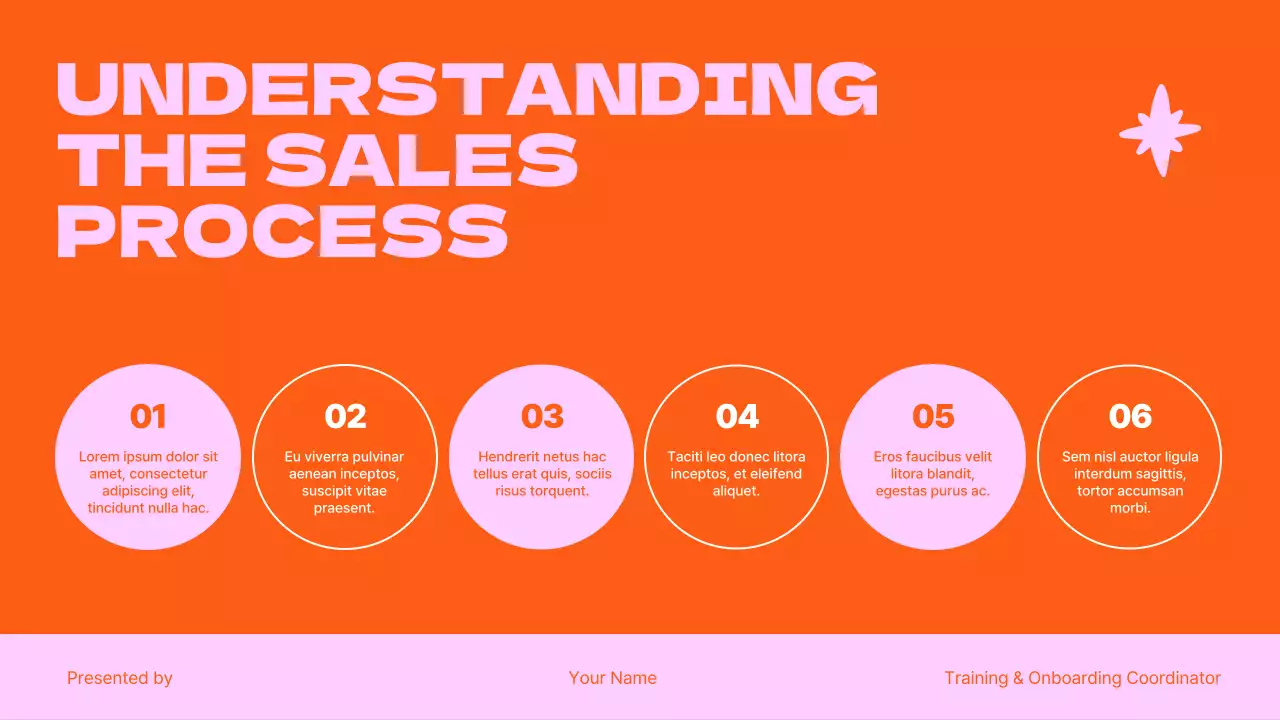 UNDERSTANDING THE SALES PROCESS

01
Lorem ipsum dolor sit amet, consectetur adipiscing elit, tincidunt nulla hac.

02
Eu viverra pulvinar aenean inceptos, suscipit vitae praesent.

03
Hendrerit netus hac tellus erat quis, sociis risus torquent.

04
Taciti leo donec litora inceptos, et eleifend aliquet.

05
Eros faucibus velit litora blandit, egestas purus ac.

06
Sem nisl auctor ligula interdum sagittis, tortor accumsan morbi.

Presented by

Your Name

Training & Onboarding Coordinator